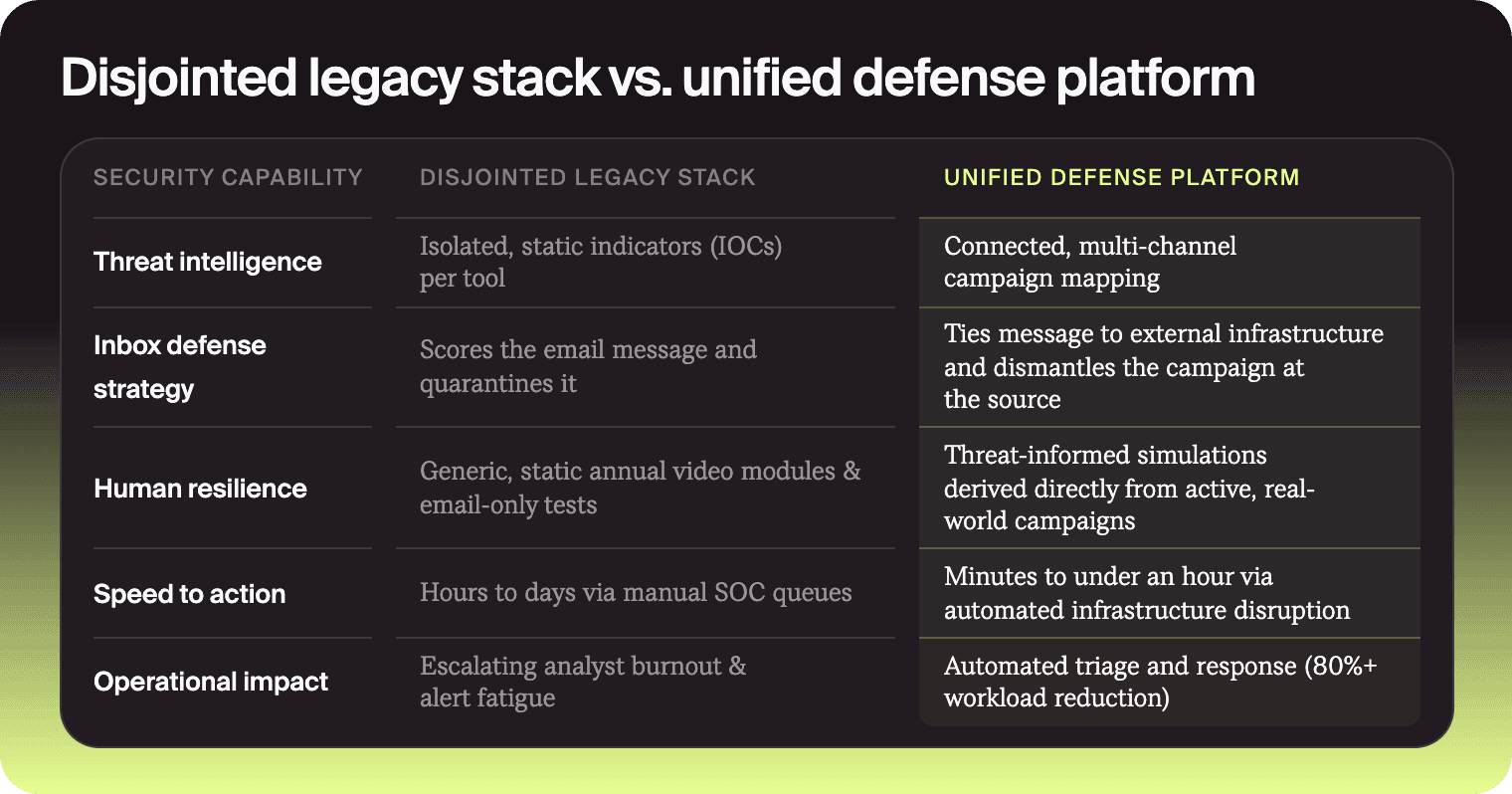 Disjointed legacy stack vs. unified defense platform

| SECURITY CAPABILITY | DISJOINTED LEGACY STACK | UNIFIED DEFENSE PLATFORM |
|---|---|---|
| Threat intelligence | Isolated, static indicators (IOCs) per tool | Connected, multi-channel campaign mapping |
| Inbox defense strategy | Scores the email message and quarantines it | Ties message to external infrastructure and dismantles the campaign at the source |
| Human resilience | Generic, static annual video modules & email-only tests | Threat-informed simulations derived directly from active, real-world campaigns |
| Speed to action | Hours to days via manual SOC queues | Minutes to under an hour via automated infrastructure disruption |
| Operational impact | Escalating analyst burnout & alert fatigue | Automated triage and response (80%+ workload reduction) |